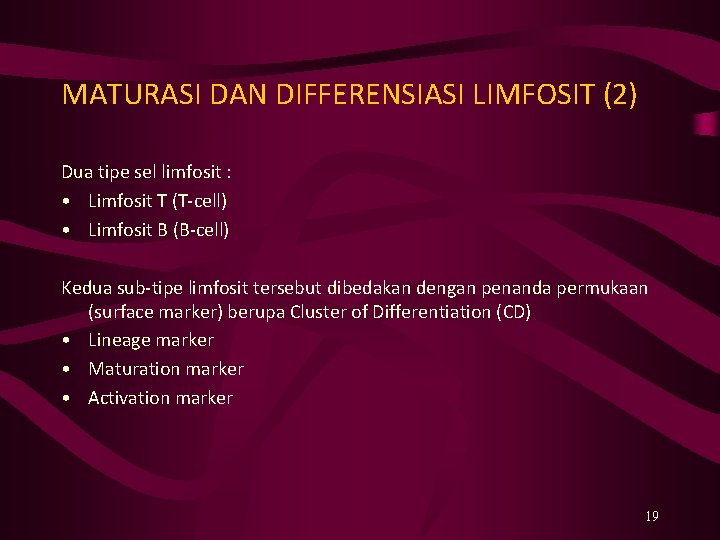 MATURASI DAN DIFFERENSIASI LIMFOSIT (2)

Dua tipe sel limfosit :
• Limfosit T (T-cell)
• Limfosit B (B-cell)

Kedua sub-tipe limfosit tersebut dibedakan dengan penanda permukaan (surface marker) berupa Cluster of Differentiation (CD)
• Lineage marker
• Maturation marker
• Activation marker

19